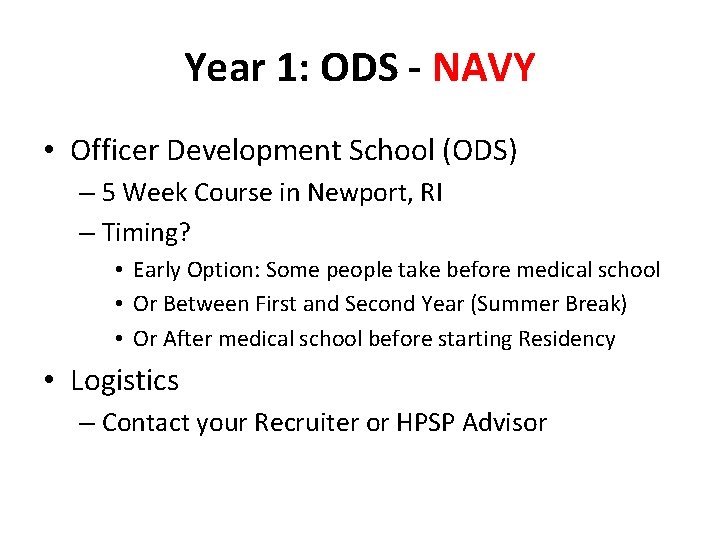 Year 1: ODS - NAVY

• Officer Development School (ODS)
 – 5 Week Course in Newport, RI
 – Timing?
  • Early Option: Some people take before medical school
  • Or Between First and Second Year (Summer Break)
  • Or After medical school before starting Residency

• Logistics
 – Contact your Recruiter or HPSP Advisor